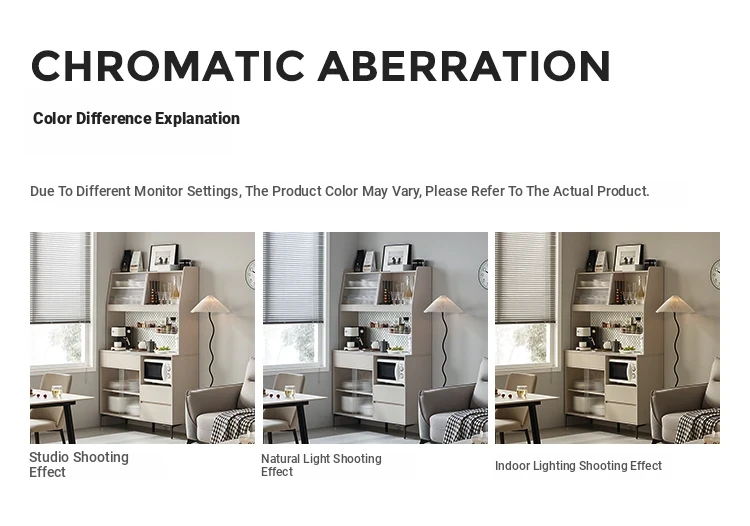 CHROMATIC ABERRATION

Color Difference Explanation

Due To Different Monitor Settings, The Product Color May Vary, Please Refer To The Actual Product.

Studio Shooting Effect

Natural Light Shooting Effect

Indoor Lighting Shooting Effect